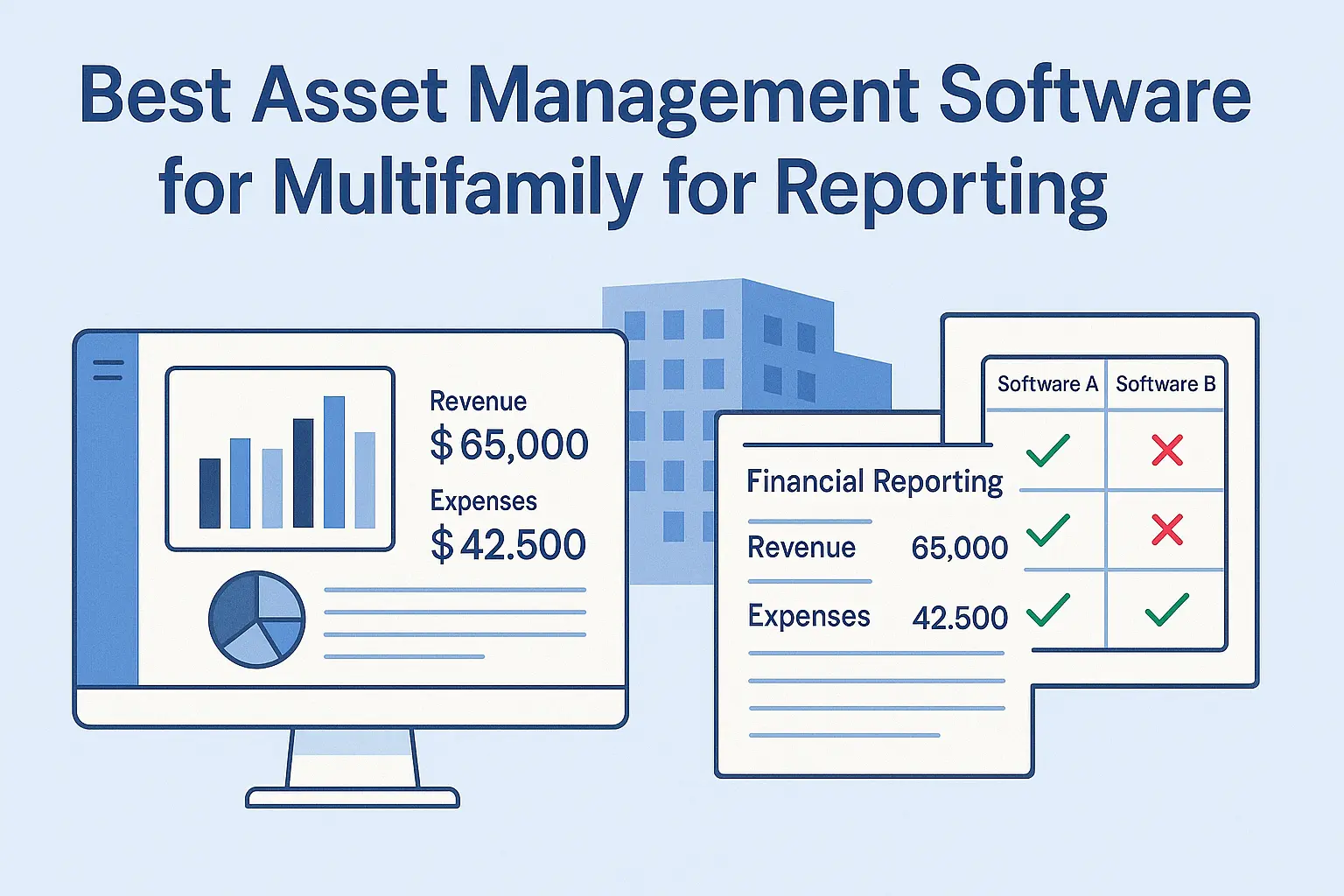 Best Asset Management Software for Multifamily for Reporting

Revenue
$ 65,000
Expenses
$ 42.500

Financial Reporting
Revenue 65,000
Expenses 42.500

| Software A | Software B |
|---|---|
| ✓ | ✗ |
| ✓ | ✗ |
| ✓ | ✓ |